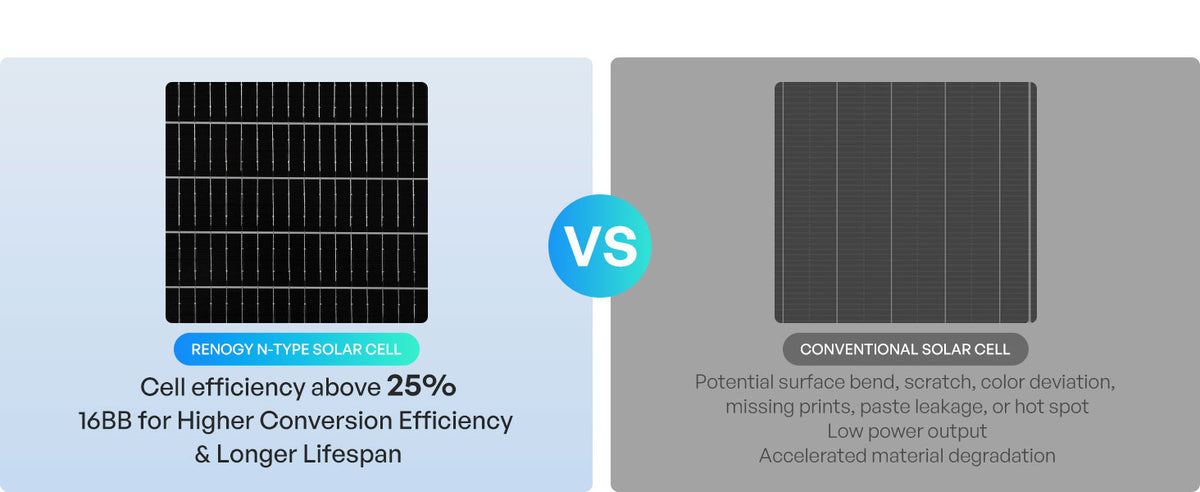 RENOGY N-TYPE SOLAR CELL

Cell efficiency above 25%
16BB for Higher Conversion Efficiency
& Longer Lifespan

VS

CONVENTIONAL SOLAR CELL

Potential surface bend, scratch, color deviation,
missing prints, paste leakage, or hot spot
Low power output
Accelerated material degradation